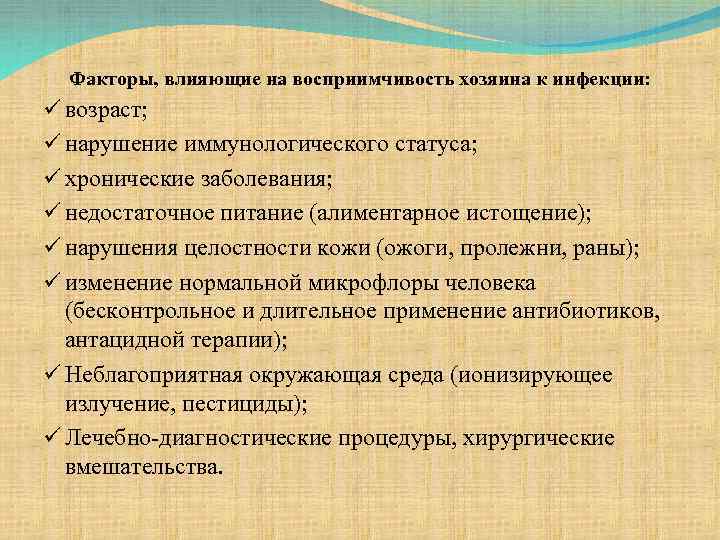 Факторы, влияющие на восприимчивость хозяина к инфекции:

✓ возраст;

✓ нарушение иммунологического статуса;

✓ хронические заболевания;

✓ недостаточное питание (алиментарное истощение);

✓ нарушения целостности кожи (ожоги, пролежни, раны);

✓ изменение нормальной микрофлоры человека (бесконтрольное и длительное применение антибиотиков, антацидной терапии);

✓ Неблагоприятная окружающая среда (ионизирующее излучение, пестициды);

✓ Лечебно-диагностические процедуры, хирургические вмешательства.